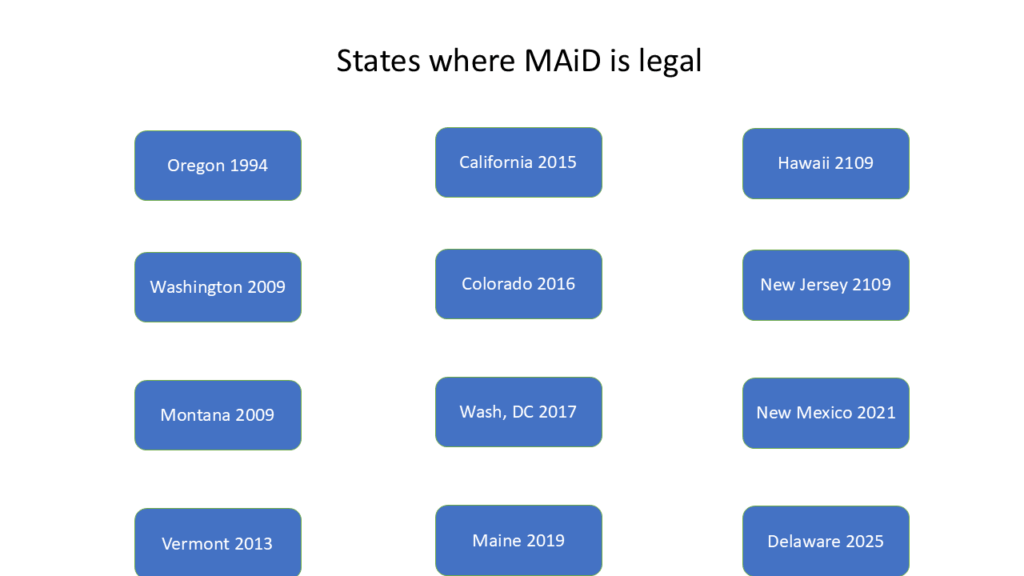 States where MAiD is legal

Oregon 1994

Washington 2009

Montana 2009

Vermont 2013

California 2015

Colorado 2016

Wash, DC 2017

Maine 2019

Hawaii 2109

New Jersey 2109

New Mexico 2021

Delaware 2025